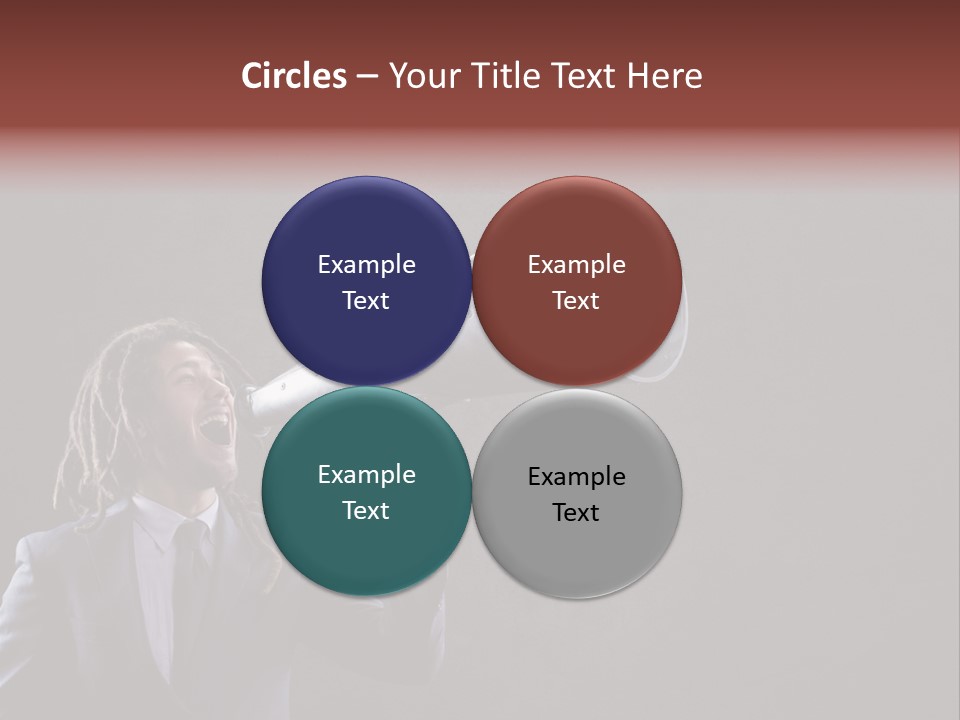 Circles – Your Title Text Here

Example Text

Example Text

Example Text

Example Text